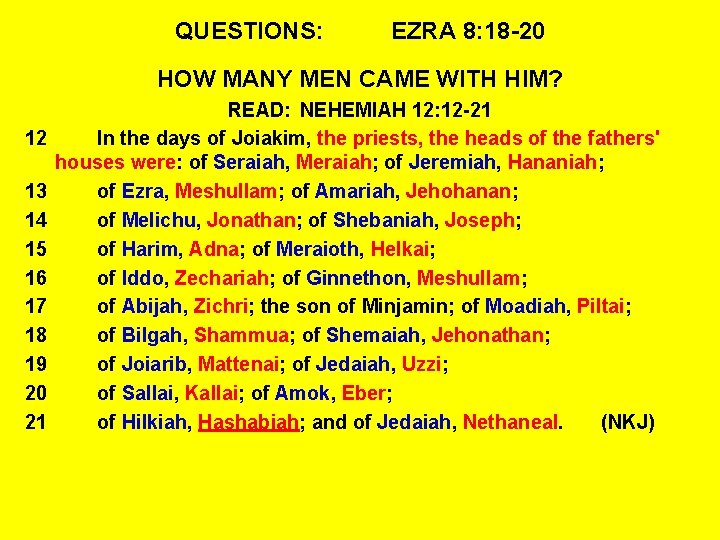 QUESTIONS: EZRA 8:18-20

HOW MANY MEN CAME WITH HIM?

READ: NEHEMIAH 12:12-21

12 In the days of Joiakim, the priests, the heads of the fathers' houses were: of Seraiah, Meraiah; of Jeremiah, Hananiah;

13 of Ezra, Meshullam; of Amariah, Jehohanan;

14 of Melichu, Jonathan; of Shebaniah, Joseph;

15 of Harim, Adna; of Meraioth, Helkai;

16 of Iddo, Zechariah; of Ginnethon, Meshullam;

17 of Abijah, Zichri; the son of Minjamin; of Moadiah, Piltai;

18 of Bilgah, Shammua; of Shemaiah, Jehonathan;

19 of Joiarib, Mattenai; of Jedaiah, Uzzi;

20 of Sallai, Kallai; of Amok, Eber;

21 of Hilkiah, Hashabiah; and of Jedaiah, Nethaneal. (NKJ)